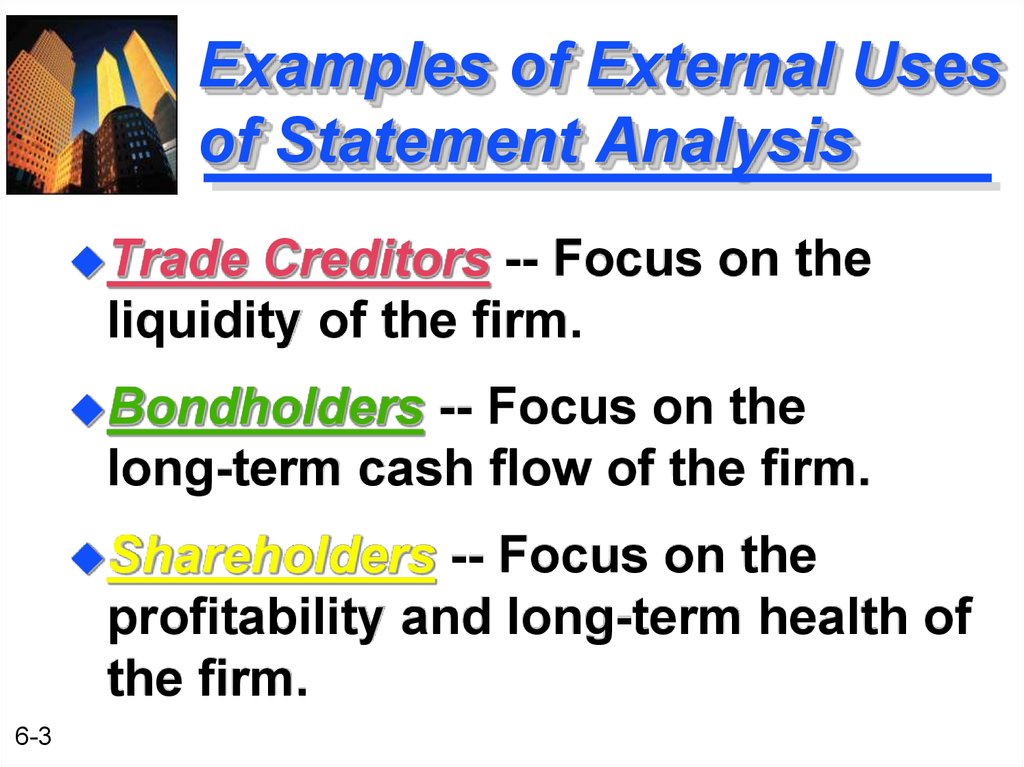 Examples of External Uses of Statement Analysis

Trade Creditors -- Focus on the liquidity of the firm.

Bondholders -- Focus on the long-term cash flow of the firm.

Shareholders -- Focus on the profitability and long-term health of the firm.

6-3